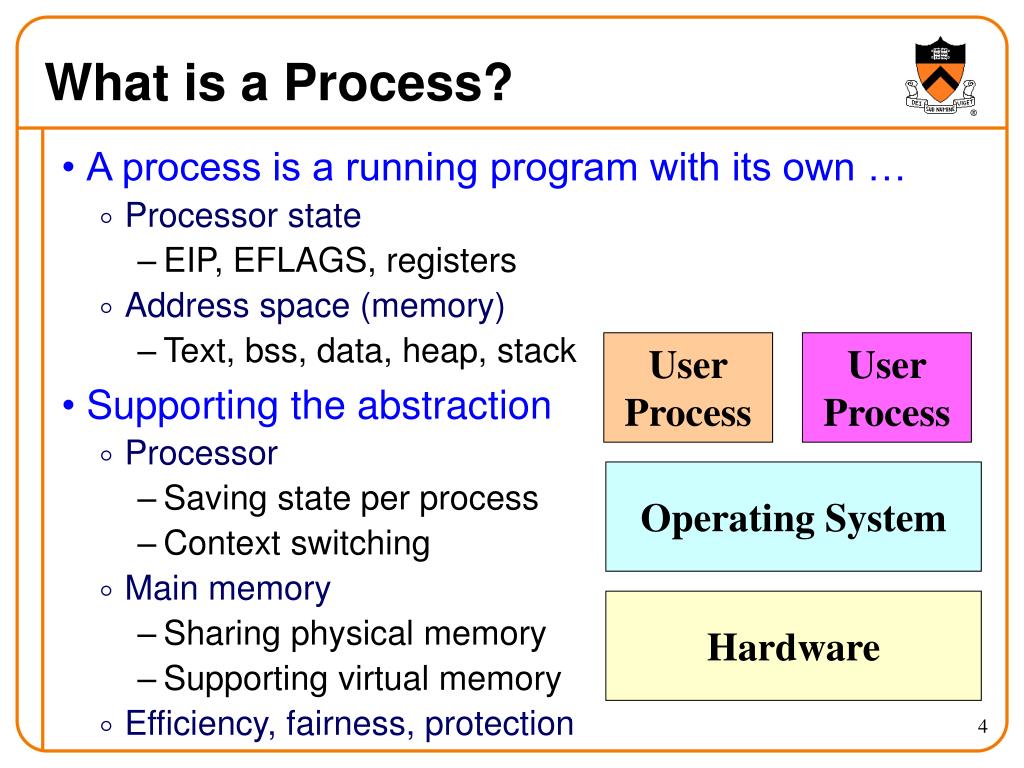 What is a Process?

DEI SUB NUMINE VIGET

• A process is a running program with its own …
  ◦ Processor state
    – EIP, EFLAGS, registers
  ◦ Address space (memory)
    – Text, bss, data, heap, stack
• Supporting the abstraction
  ◦ Processor
    – Saving state per process
    – Context switching
  ◦ Main memory
    – Sharing physical memory
    – Supporting virtual memory
  ◦ Efficiency, fairness, protection

User Process

User Process

Operating System

Hardware

4